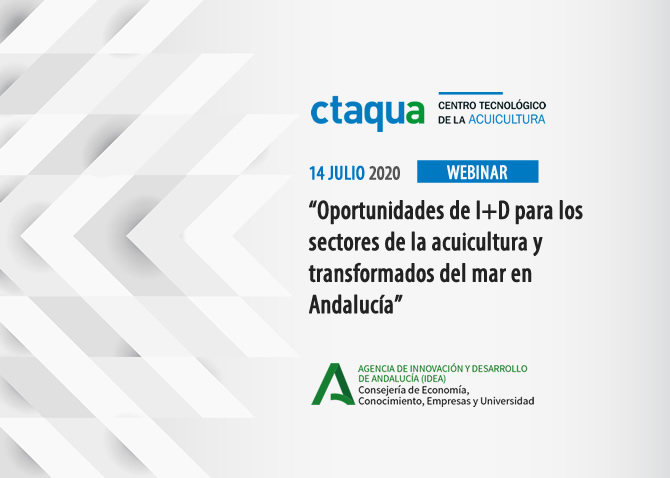 ctaqua CENTRO TECNOLÓGICO DE LA ACUICULTURA

14 JULIO 2020 WEBINAR

“Oportunidades de I+D para los sectores de la acuicultura y transformados del mar en Andalucía”

AGENCIA DE INNOVACIÓN Y DESARROLLO DE ANDALUCÍA (IDEA)
Consejería de Economía, Conocimiento, Empresas y Universidad